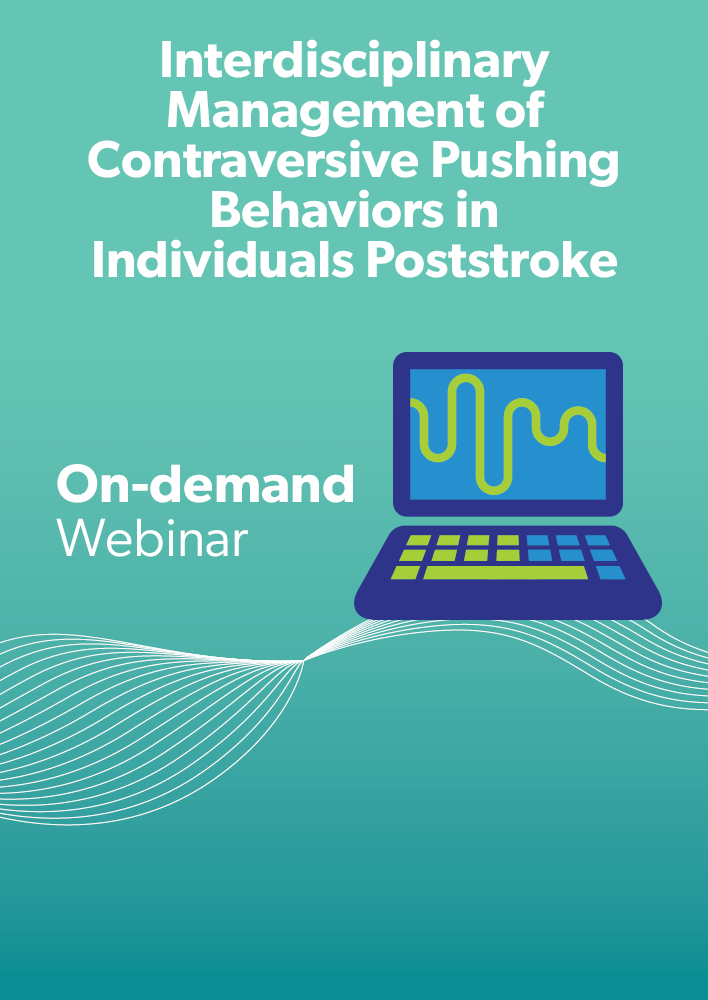 Interdisciplinary Management of Contraversive Pushing Behaviors in Individuals Poststroke

On-demand
Webinar